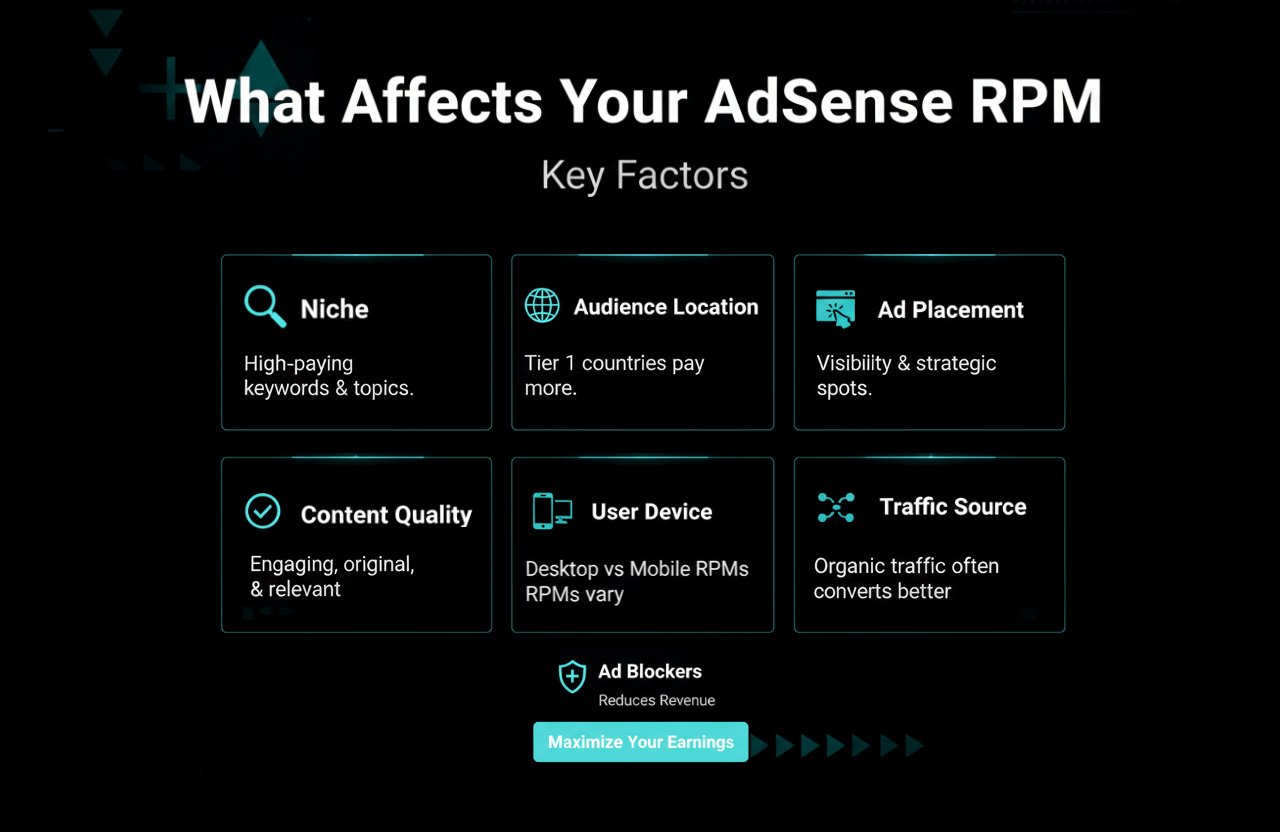 What Affects Your AdSense RPM

Key Factors

Niche

High-paying keywords & topics.

Audience Location

Tier 1 countries pay more.

Ad Placement

Visibility & strategic spots.

Content Quality

Engaging, original, & relevant

User Device

Desktop vs Mobile RPMs RPMs vary

Traffic Source

Organic traffic often converts better

Ad Blockers

Reduces Revenue

Maximize Your Earnings